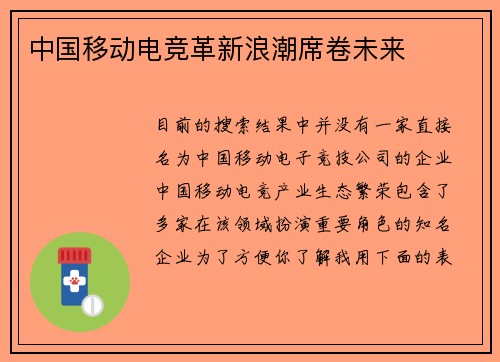 中国移动电竞革新浪潮席卷未来

目前的搜索结果中并没有一家直接名为中国移动电子竞技公司的企业中国移动电竞产业生态繁荣包含了多家在该领域扮演重要角色的知名企业为了方便你了解我用下面的表